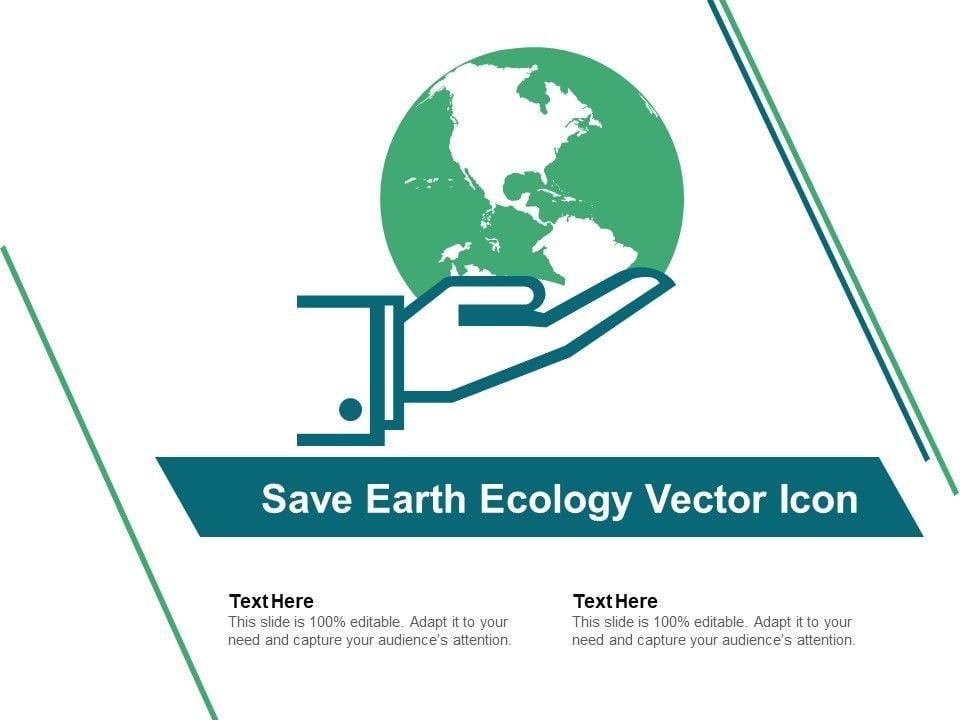 Save Earth Ecology Vector Icon

Text Here
This slide is 100% editable. Adapt it to your need and capture your audience's attention.

Text Here
This slide is 100% editable. Adapt it to your need and capture your audience's attention.